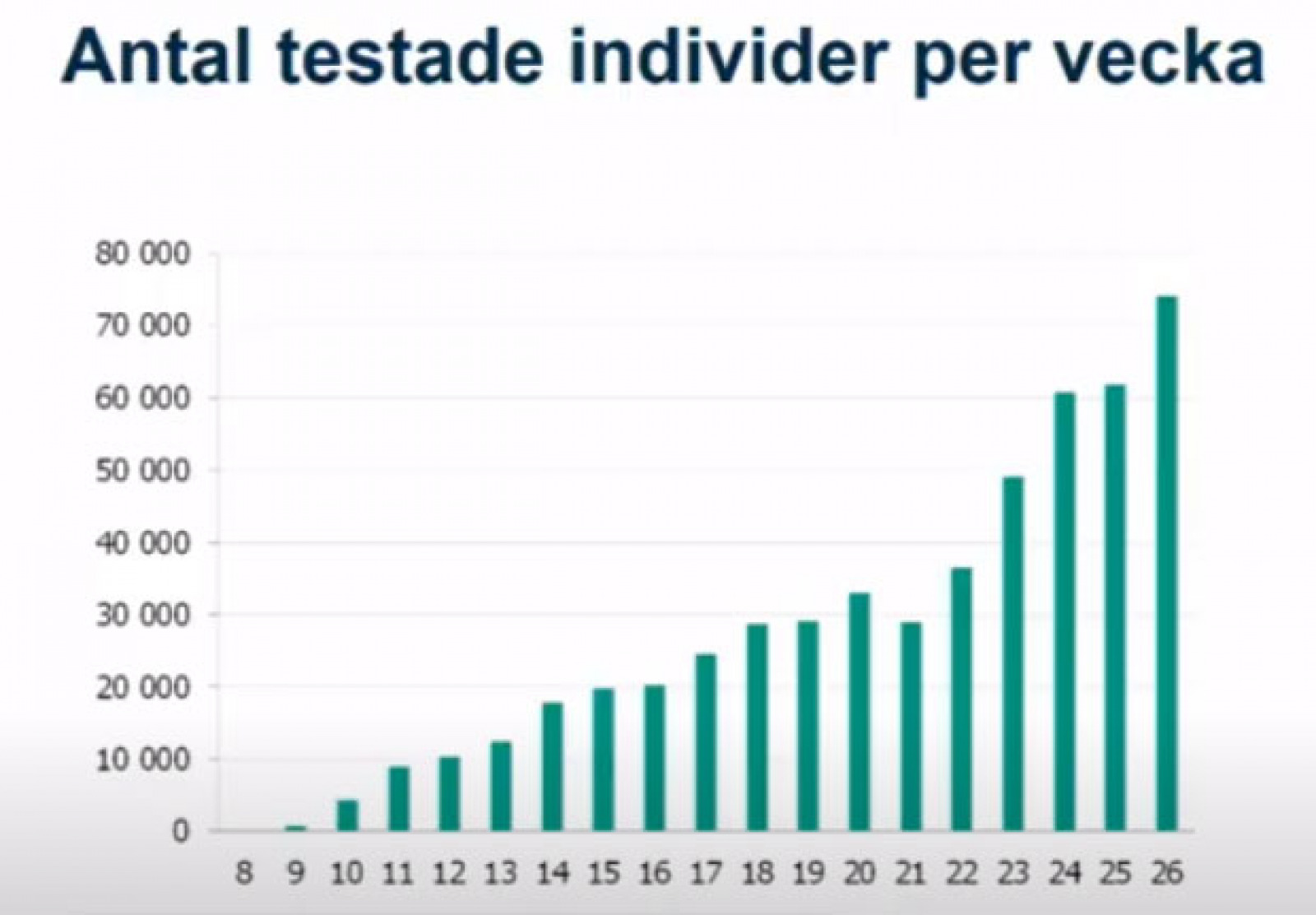 Antal testade individer per vecka

80 000
70 000
60 000
50 000
40 000
30 000
20 000
10 000
0

8 9 10 11 12 13 14 15 16 17 18 19 20 21 22 23 24 25 26